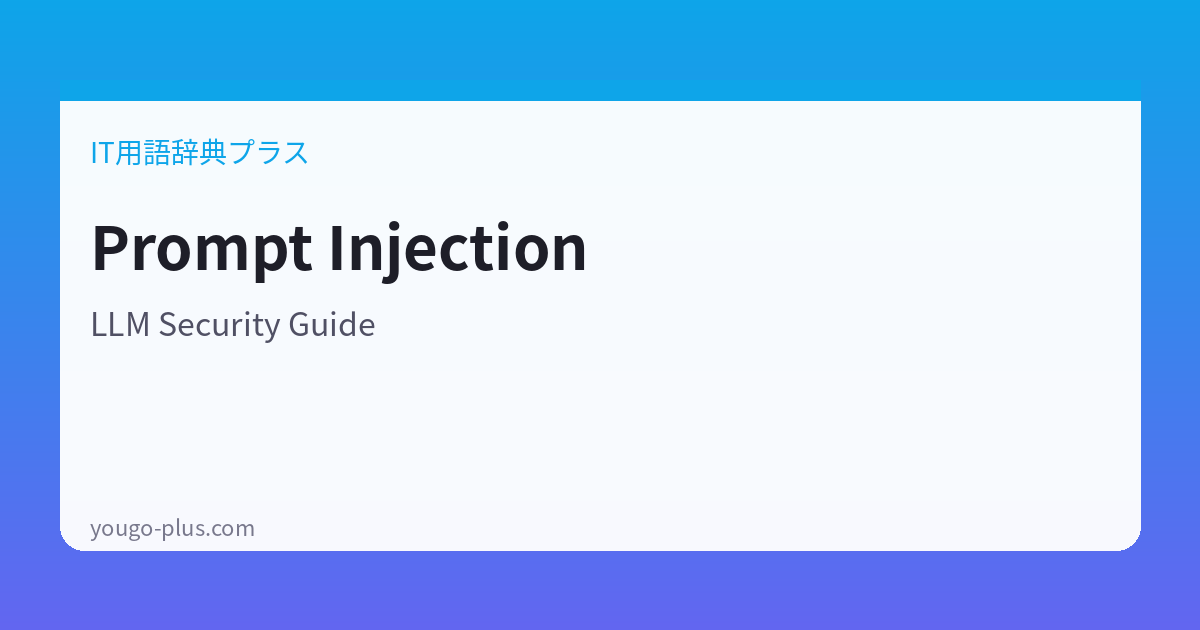 IT用語辞典プラス

Prompt Injection

LLM Security Guide

yougo-plus.com